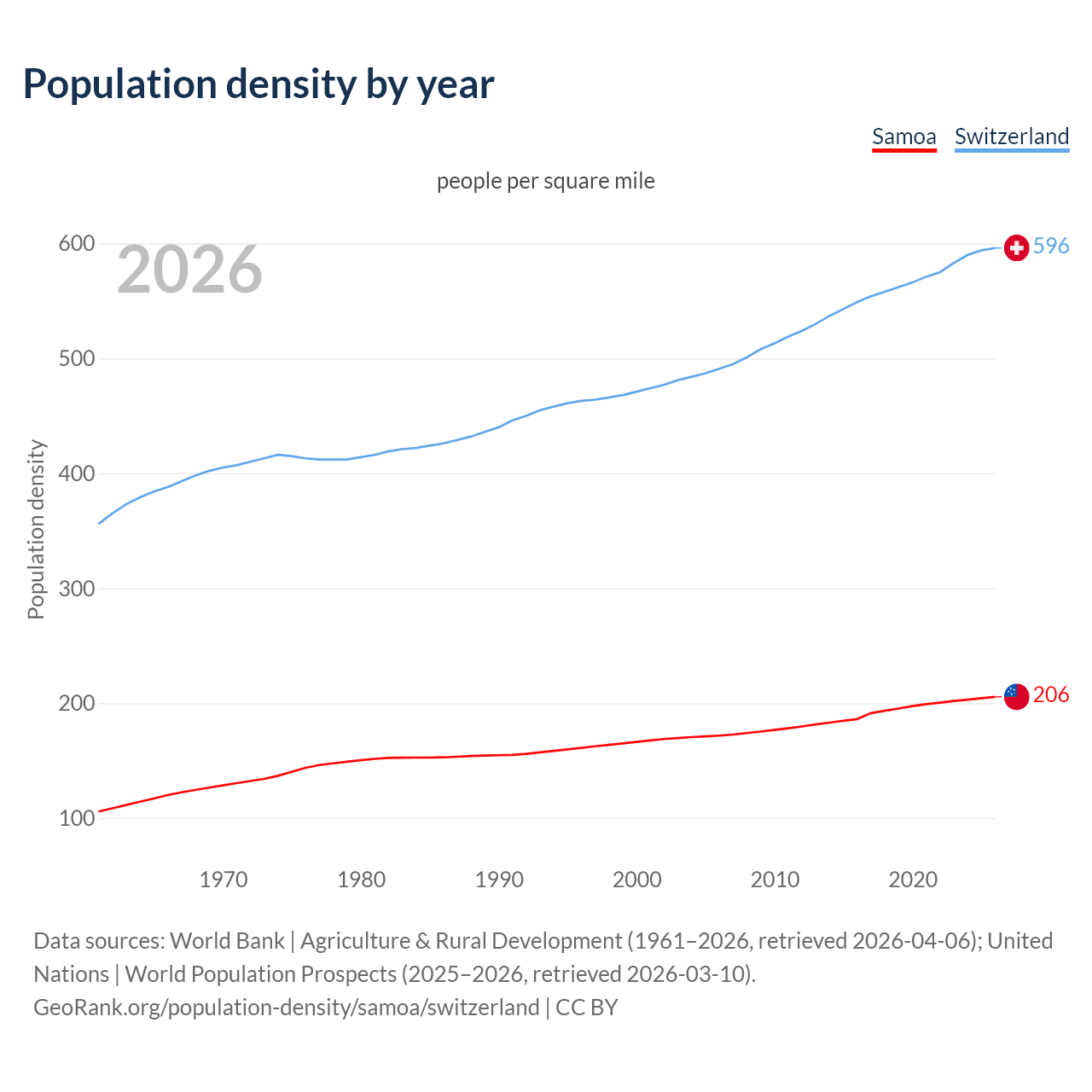 Population density by year

Samoa Switzerland

people per square mile

2026

Population density

600
500
400
300
200
100

596
206

1970 1980 1990 2000 2010 2020

Data sources: World Bank | Agriculture & Rural Development (1961–2026, retrieved 2026-04-06); United Nations | World Population Prospects (2025–2026, retrieved 2026-03-10).
GeoRank.org/population-density/samoa/switzerland | CC BY